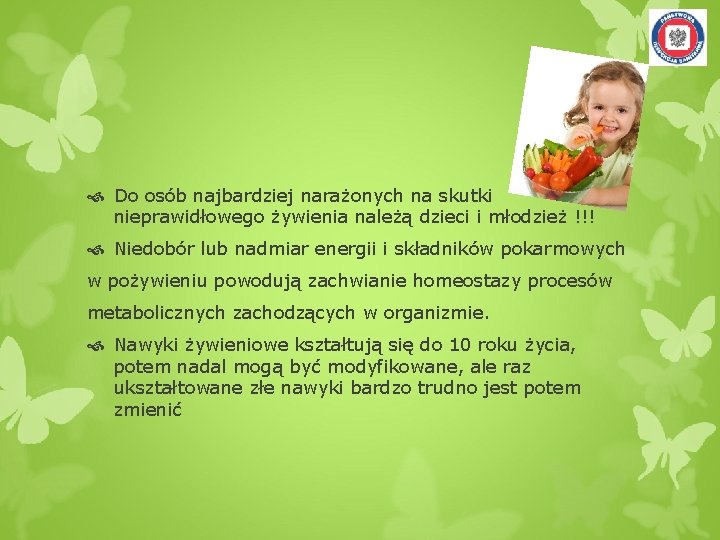 PAŃSTWOWA INSPEKCJA SANITARNA

Do osób najbardziej narażonych na skutki nieprawidłowego żywienia należą dzieci i młodzież !!!

Niedobór lub nadmiar energii i składników pokarmowych w pożywieniu powodują zachwianie homeostazy procesów metabolicznych zachodzących w organizmie.

Nawyki żywieniowe kształtują się do 10 roku życia, potem nadal mogą być modyfikowane, ale raz ukształtowane złe nawyki bardzo trudno jest potem zmienić